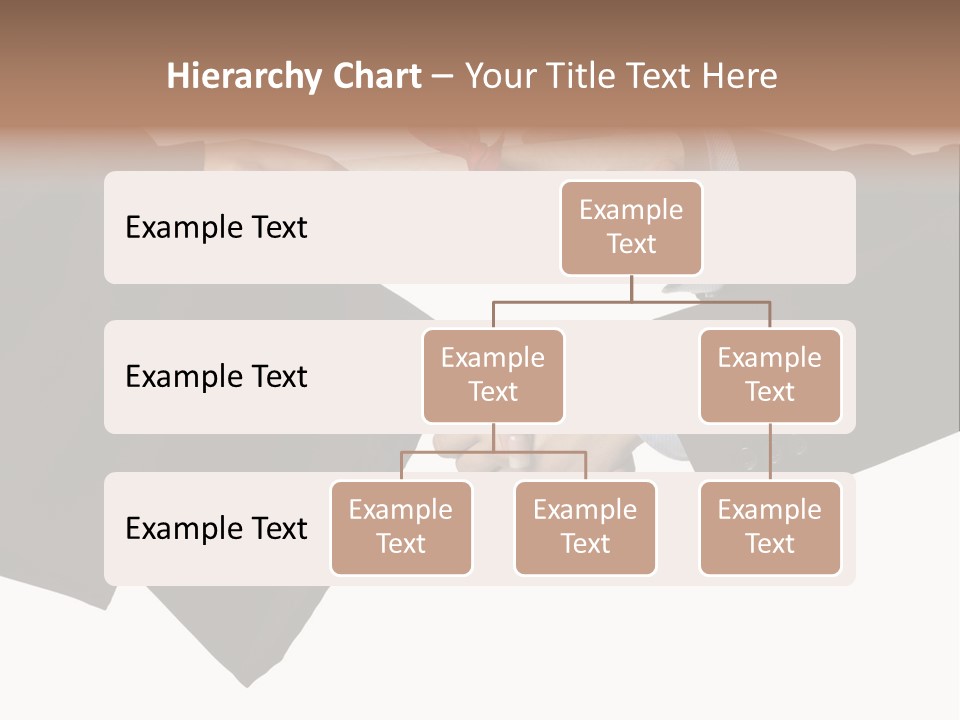 Hierarchy Chart – Your Title Text Here

Example Text

Example Text

Example Text

Example Text

Example Text

Example Text

Example Text

Example Text

Example Text